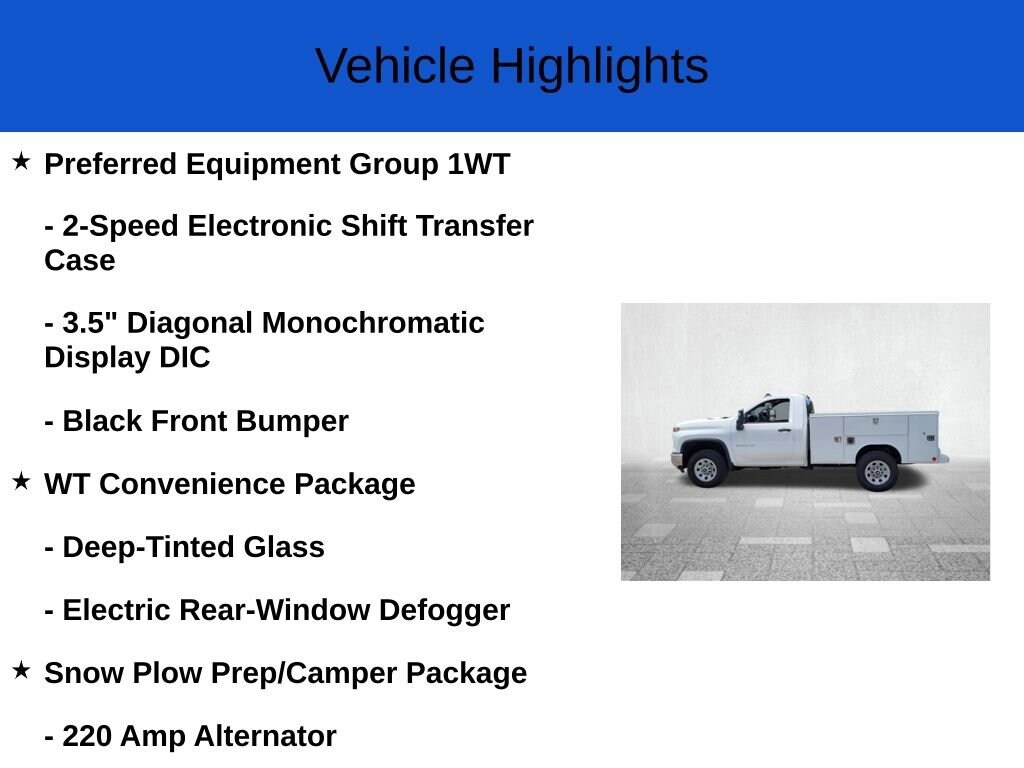 Vehicle Highlights

★ Preferred Equipment Group 1WT

- 2-Speed Electronic Shift Transfer Case

- 3.5" Diagonal Monochromatic Display DIC

- Black Front Bumper

★ WT Convenience Package

- Deep-Tinted Glass

- Electric Rear-Window Defogger

★ Snow Plow Prep/Camper Package

- 220 Amp Alternator